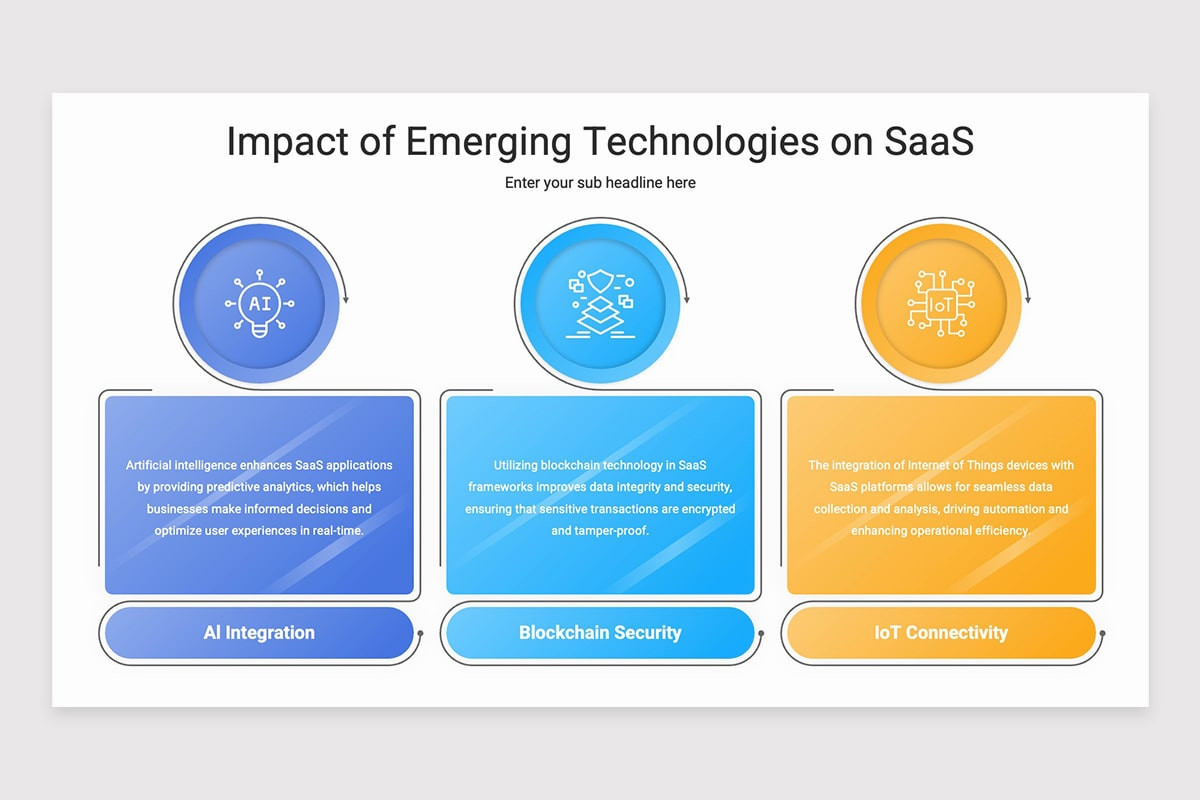 Impact of Emerging Technologies on SaaS

Enter your sub headline here

AI

Artificial intelligence enhances SaaS applications by providing predictive analytics, which helps businesses make informed decisions and optimize user experiences in real-time.

AI Integration

Utilizing blockchain technology in SaaS frameworks improves data integrity and security, ensuring that sensitive transactions are encrypted and tamper-proof.

Blockchain Security

IoT

The integration of Internet of Things devices with SaaS platforms allows for seamless data collection and analysis, driving automation and enhancing operational efficiency.

IoT Connectivity